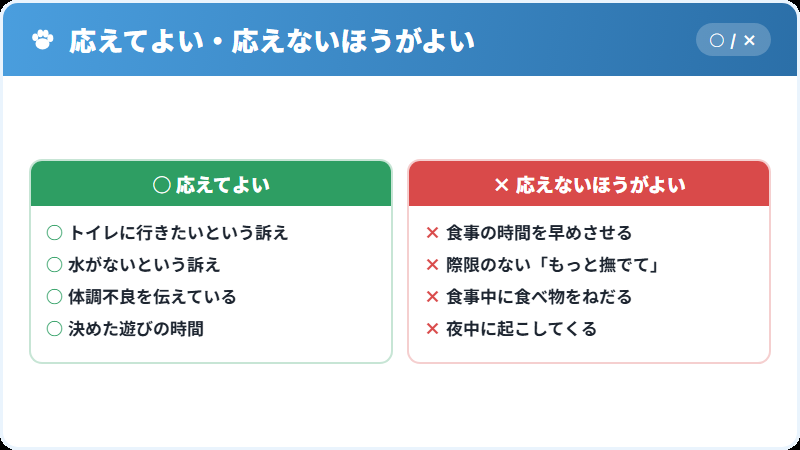 応えてよい・応えないほうがよい

○ / ×

○ 応えてよい

○ トイレに行きたいという訴え
○ 水がないという訴え
○ 体調不良を伝えている
○ 決めた遊びの時間

× 応えないほうがよい

× 食事の時間を早めさせる
× 際限のない「もっと撫でて」
× 食事中に食べ物をねだる
× 夜中に起こしてくる